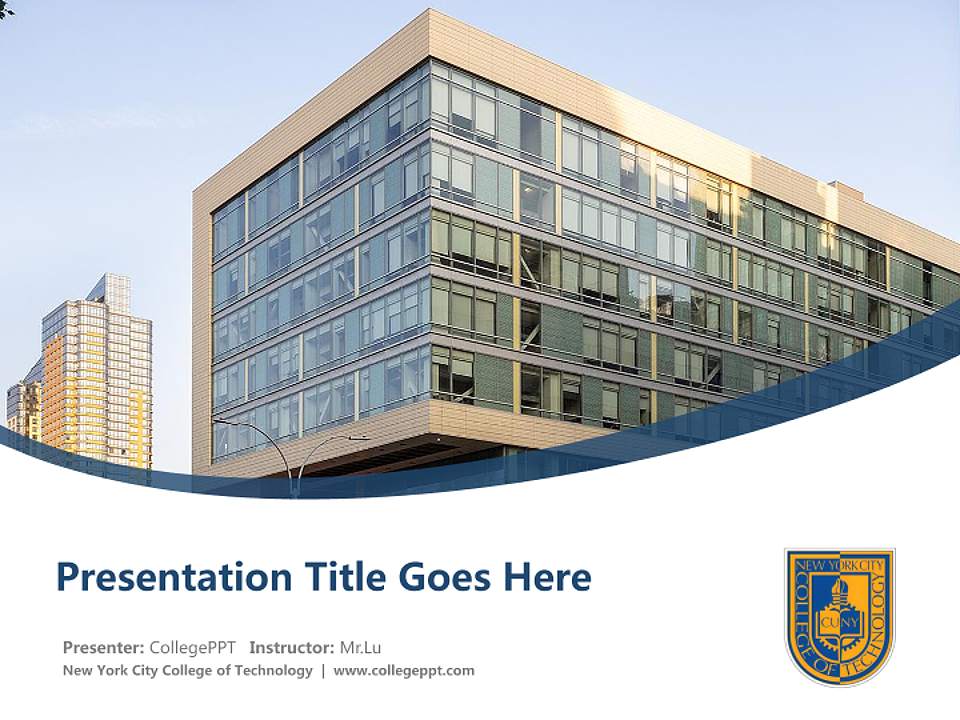 Presentation Title Goes Here

Presenter: CollegePPT Instructor: Mr.Lu
New York City College of Technology | www.collegeppt.com

NEW YORK CITY
COLLEGE OF TECHNOLOGY
CUNY